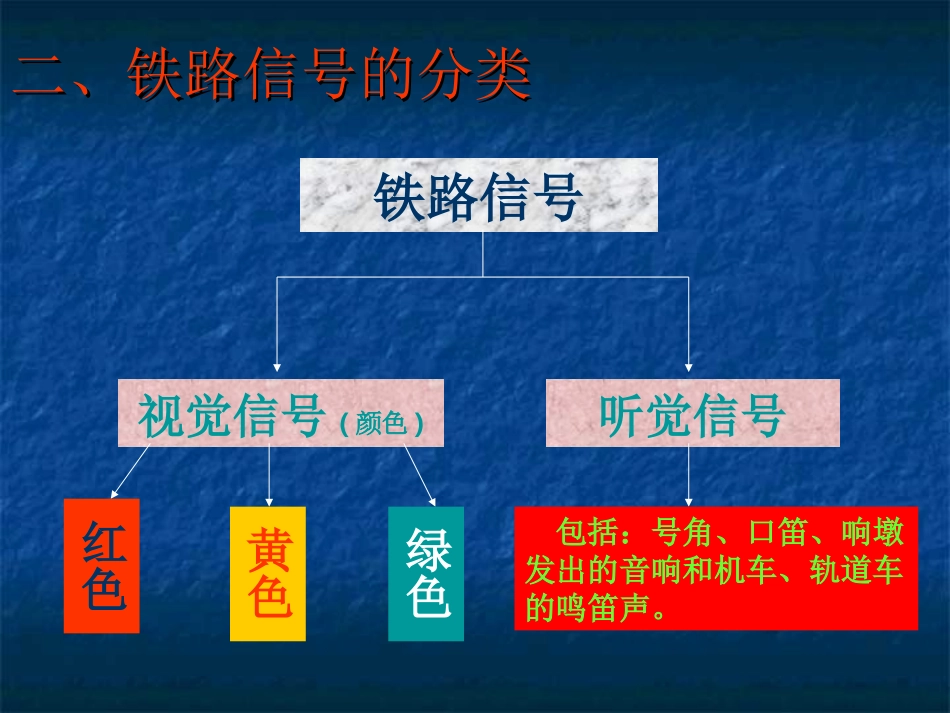 二、铁路信号的分类

铁路信号

视觉信号（颜色）

听觉信号

红色

黄色

绿色

包括：号角、口笛、响墩发出的音响和机车、轨道车的鸣笛声。